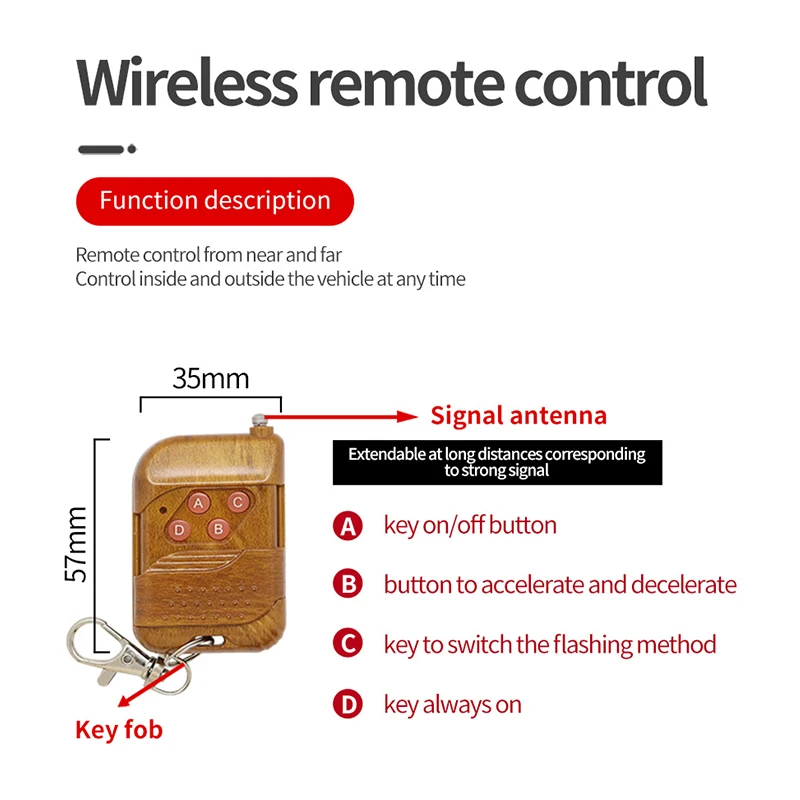 Wireless remote control

Function description

Remote control from near and far
Control inside and outside the vehicle at any time

35mm

57mm

A C
D B

Signal antenna

Extendable at long distances corresponding to strong signal

A key on/off button

B button to accelerate and decelerate

C key to switch the flashing method

D key always on

Key fob